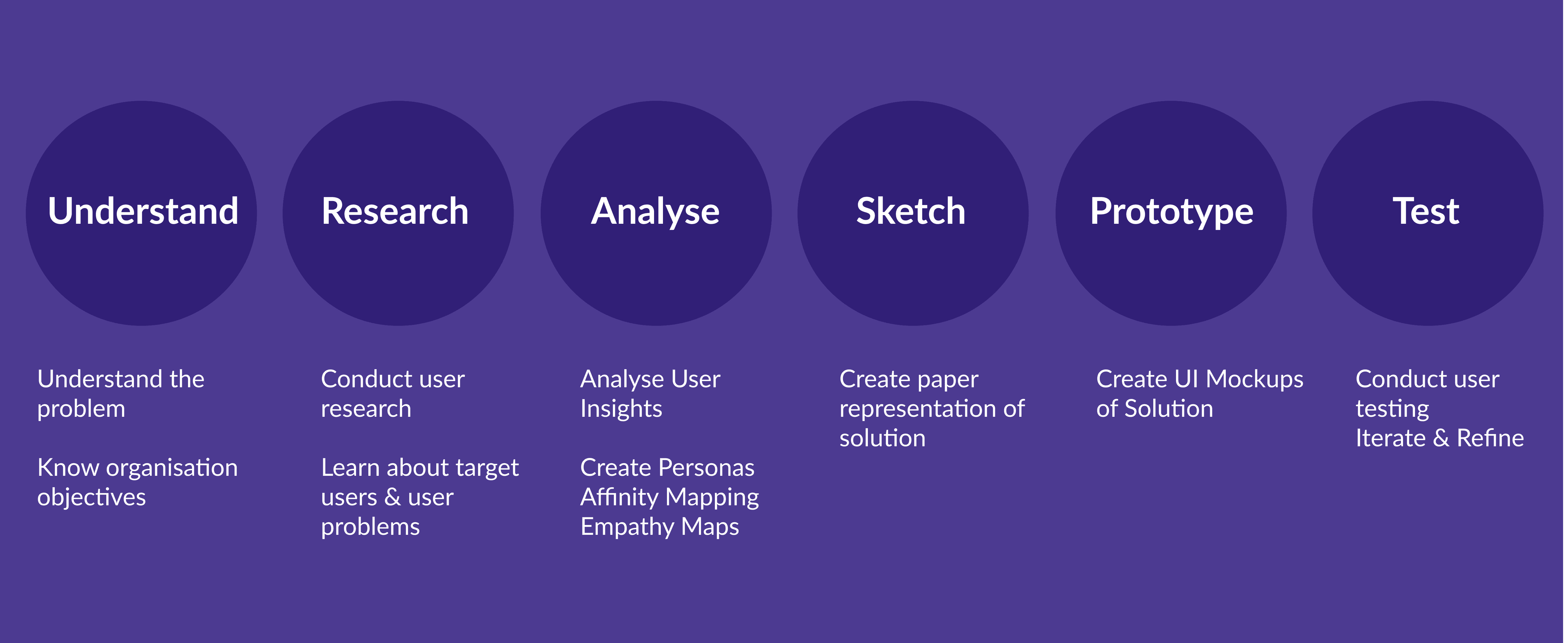 Understand

Understand the problem

Know organisation objectives

Research

Conduct user research

Learn about target users & user problems

Analyse

Analyse User Insights

Create Personas
Affinity Mapping
Empathy Maps

Sketch

Create paper representation of solution

Prototype

Create UI Mockups of Solution

Test

Conduct user testing
Iterate & Refine